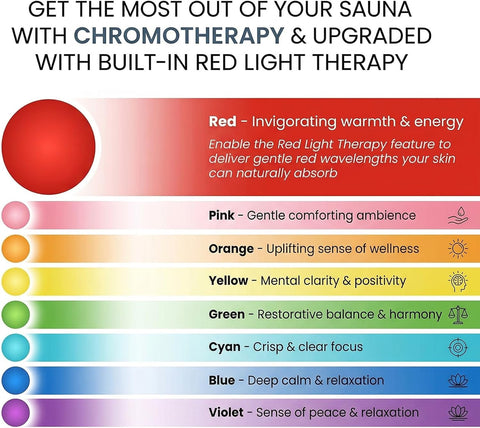 GET THE MOST OUT OF YOUR SAUNA WITH CHROMOTHERAPY & UPGRADED WITH BUILT-IN RED LIGHT THERAPY

Red - Invigorating warmth & energy

Enable the Red Light Therapy feature to deliver gentle red wavelengths your skin can naturally absorb

Pink - Gentle comforting ambience

Orange - Uplifting sense of wellness

Yellow - Mental clarity & positivity

Green - Restorative balance & harmony

Cyan - Crisp & clear focus

Blue - Deep calm & relaxation

Violet - Sense of peace & relaxation